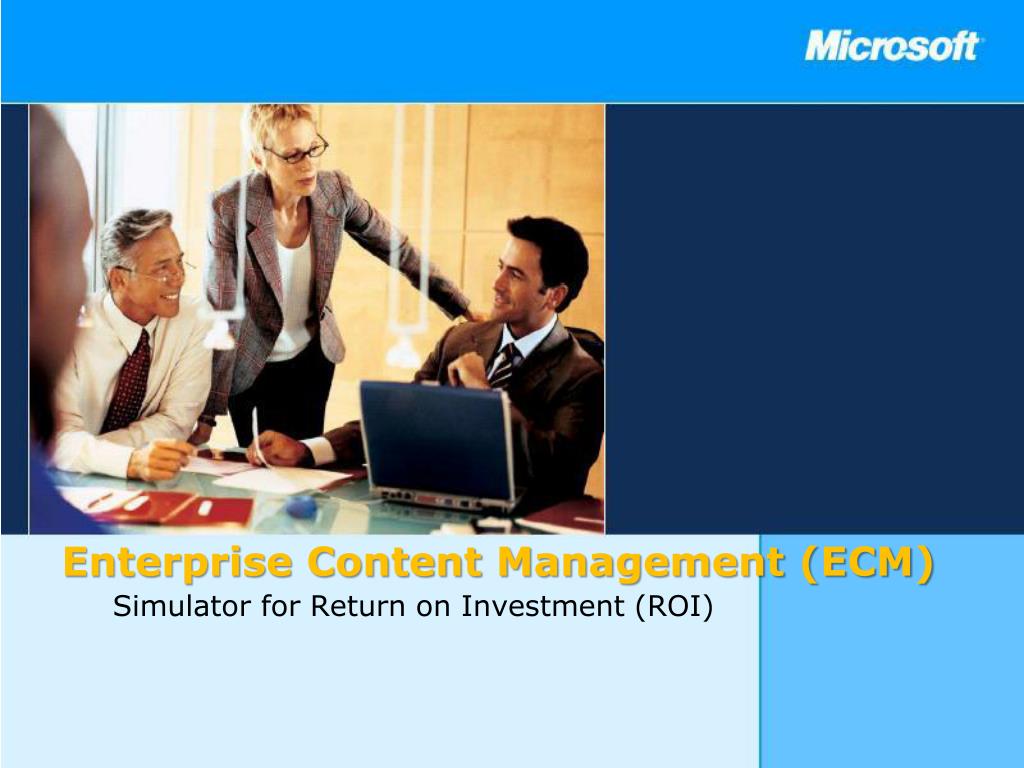 Microsoft

Enterprise Content Management (ECM)

Simulator for Return on Investment (ROI)